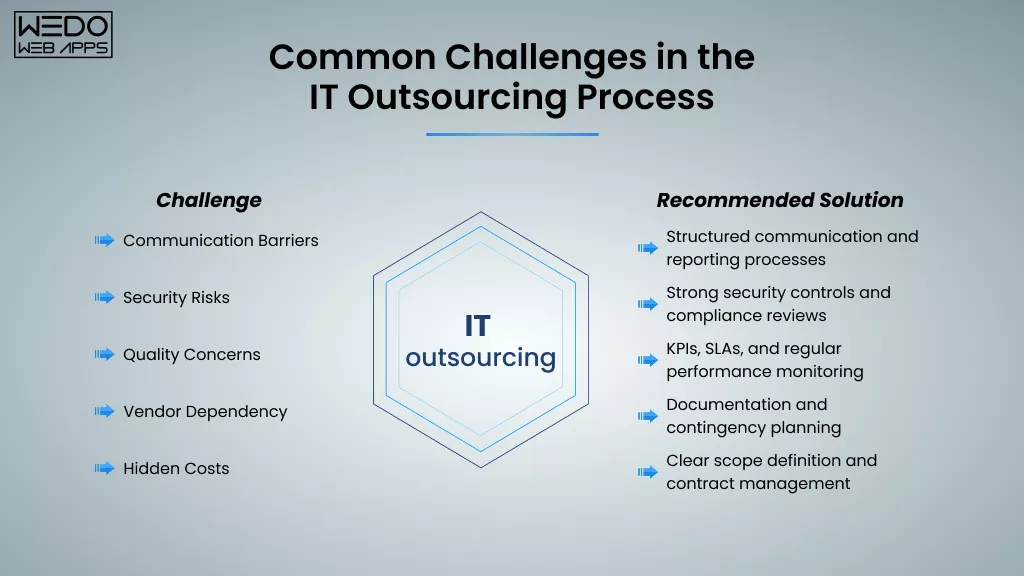 WEDO WEB APPS

Common Challenges in the IT Outsourcing Process

Challenge

Communication Barriers

Security Risks

Quality Concerns

Vendor Dependency

Hidden Costs

IT outsourcing

Recommended Solution

Structured communication and reporting processes

Strong security controls and compliance reviews

KPIs, SLAs, and regular performance monitoring

Documentation and contingency planning

Clear scope definition and contract management